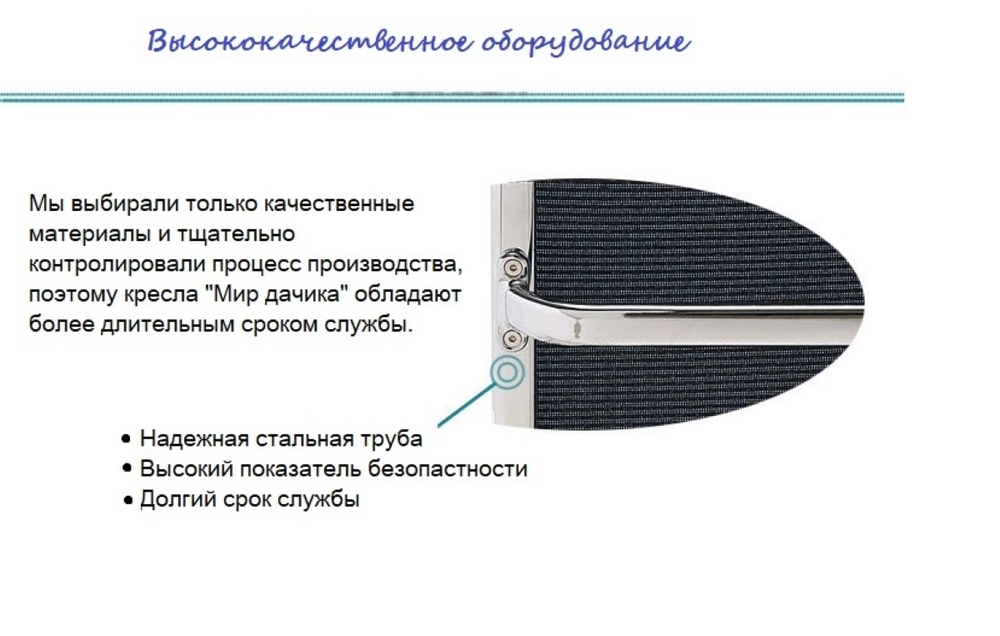 Высококачественное оборудование

Мы выбирали только качественные материалы и тщательно контролировали процесс производства, поэтому кресла "Мир дачика" обладают более длительным сроком службы.

• Надежная стальная труба
• Высокий показатель безопастности
• Долгий срок службы